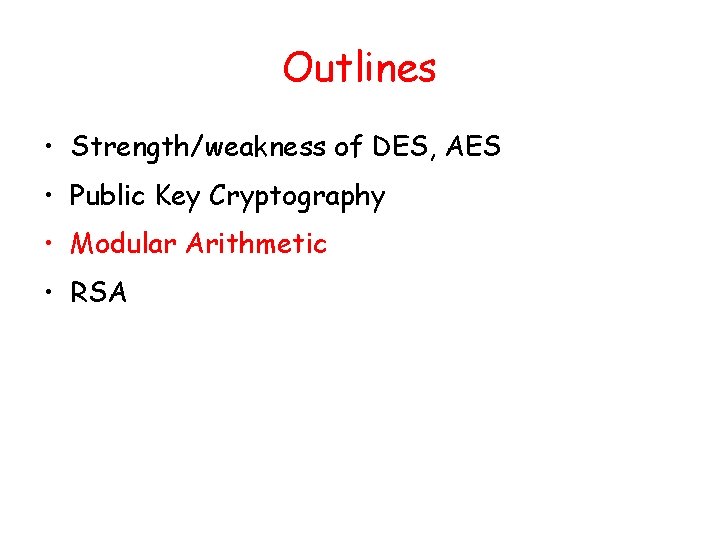 Outlines

• Strength/weakness of DES, AES
• Public Key Cryptography
• Modular Arithmetic
• RSA